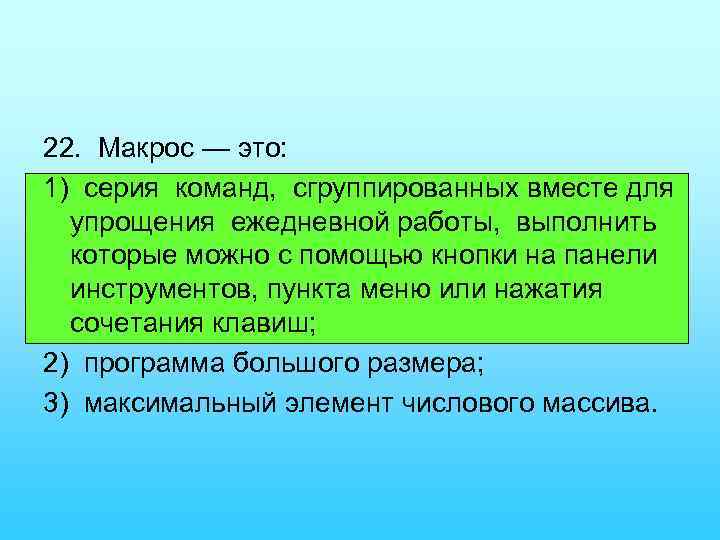 22. Макрос — это:

1) серия команд, сгруппированных вместе для упрощения ежедневной работы, выполнить которые можно с помощью кнопки на панели инструментов, пункта меню или нажатия сочетания клавиш;

2) программа большого размера;

3) максимальный элемент числового массива.